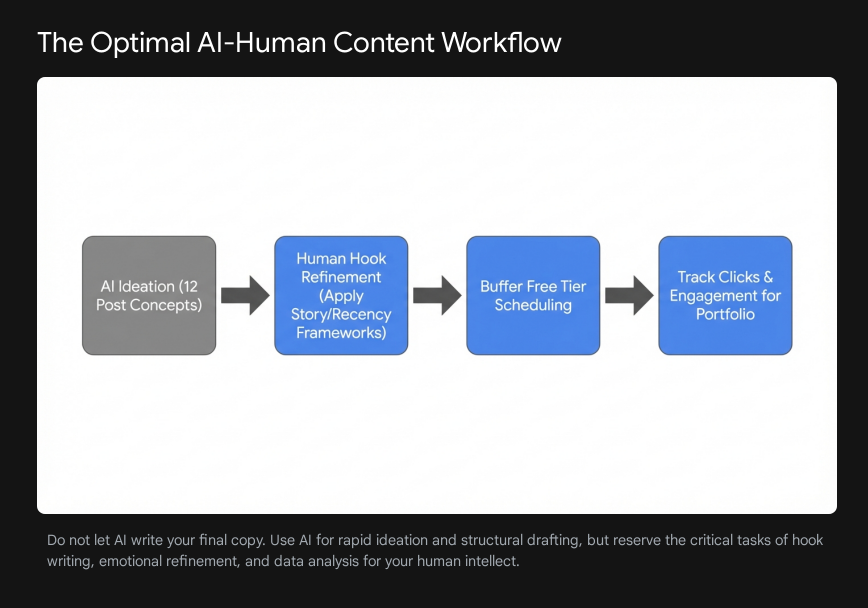 The Optimal AI-Human Content Workflow

AI Ideation (12 Post Concepts)

Human Hook Refinement (Apply Story/Recency Frameworks)

Buffer Free Tier Scheduling

Track Clicks & Engagement for Portfolio

Do not let AI write your final copy. Use AI for rapid ideation and structural drafting, but reserve the critical tasks of hook writing, emotional refinement, and data analysis for your human intellect.